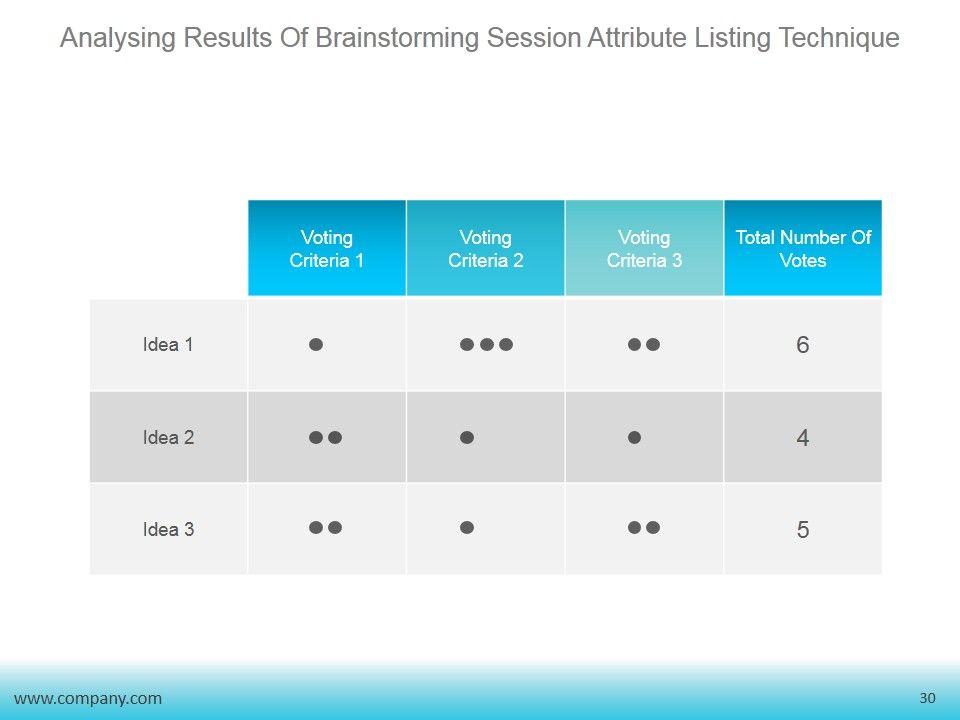 Analysing Results Of Brainstorming Session Attribute Listing Technique

| | Voting Criteria 1 | Voting Criteria 2 | Voting Criteria 3 | Total Number Of Votes |
|---|---|---|---|---|
| Idea 1 | ● | ●●● | ●● | 6 |
| Idea 2 | ●● | ● | ● | 4 |
| Idea 3 | ●● | ● | ●● | 5 |

www.company.com

30